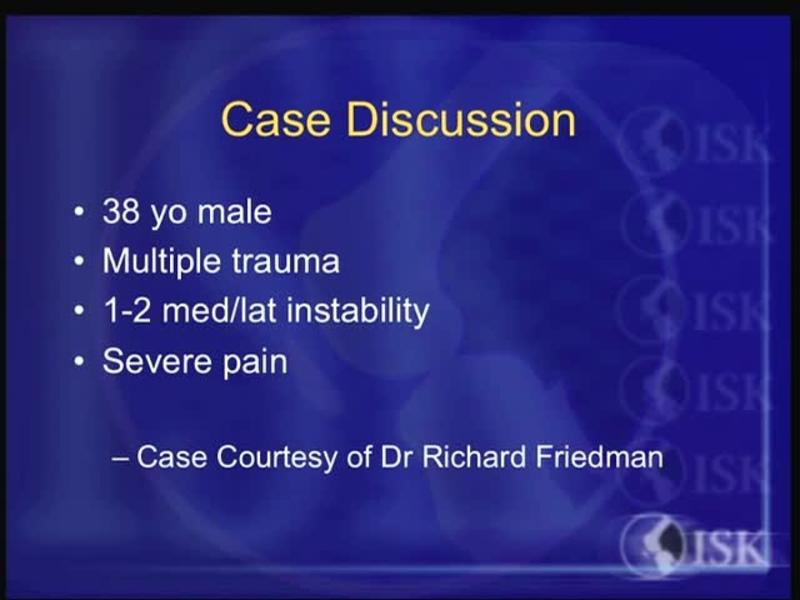 Case Discussion

• 38 yo male
• Multiple trauma
• 1-2 med/lat instability
• Severe pain

– Case Courtesy of Dr Richard Friedman

ISK
ISK
ISK
ISK
ISK
ISK